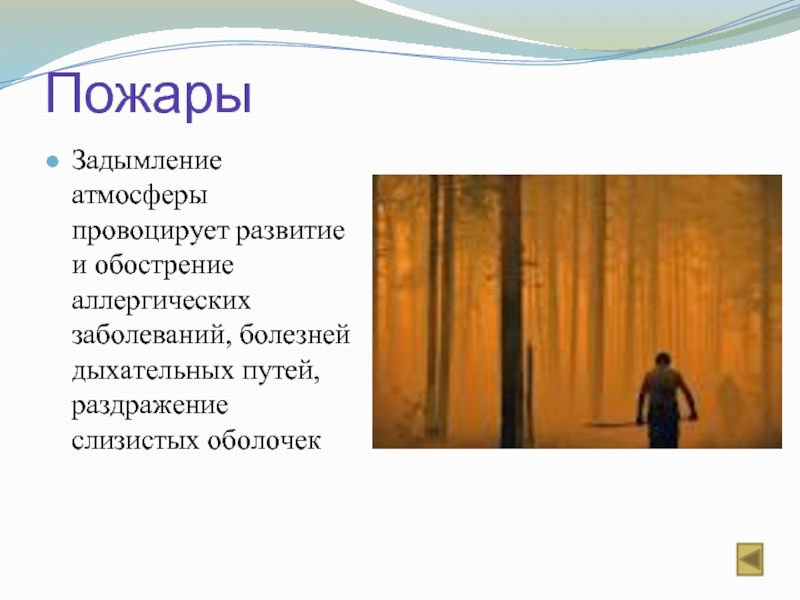 Пожары

Задымление атмосферы провоцирует развитие и обострение аллергических заболеваний, болезней дыхательных путей, раздражение слизистых оболочек